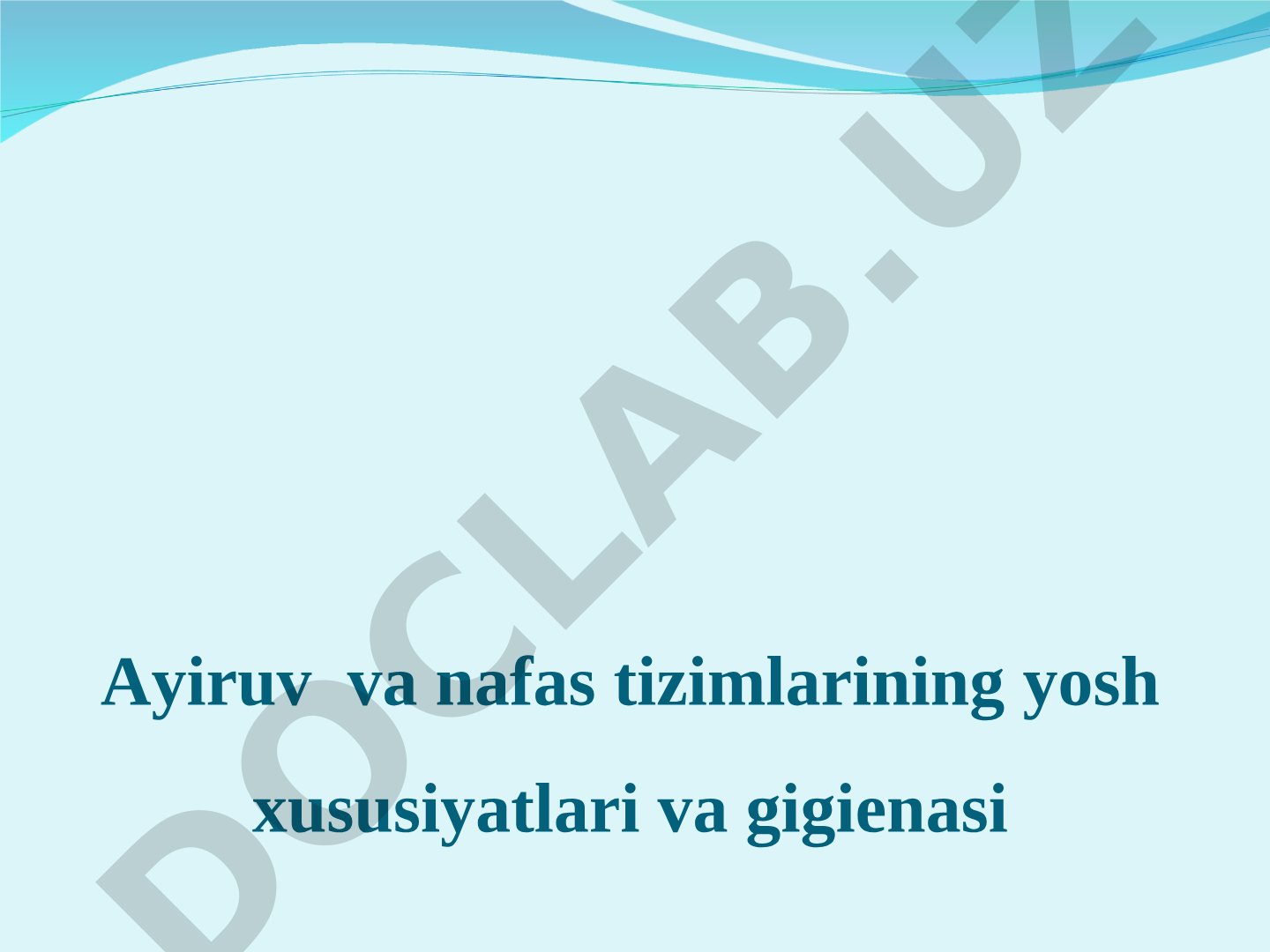 DOCLAB.UZ

Ayiruv va nafas tizimlarining yosh xususiyatlari va gigienasi